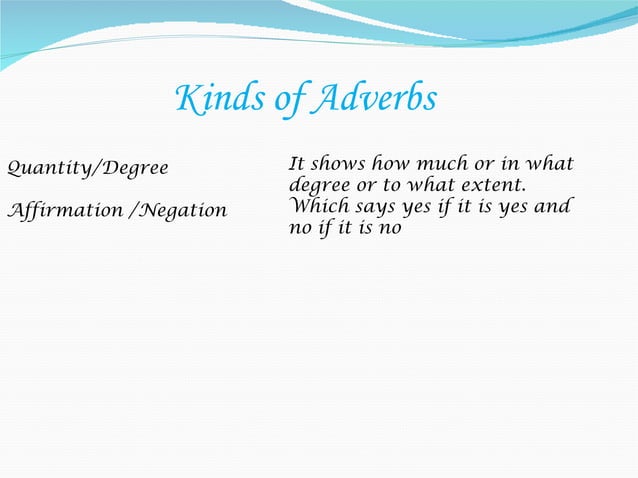 Kinds of Adverbs

Quantity/Degree

Affirmation /Negation

It shows how much or in what degree or to what extent.
Which says yes if it is yes and no if it is no